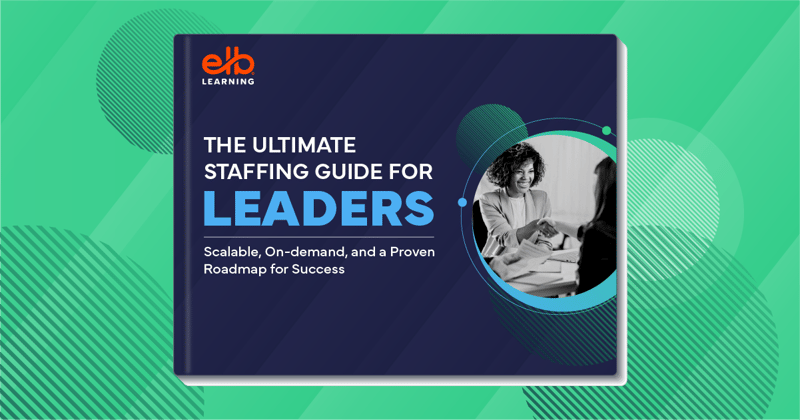 elb
LEARNING

THE ULTIMATE STAFFING GUIDE FOR LEADERS

Scalable, On-demand, and a Proven Roadmap for Success